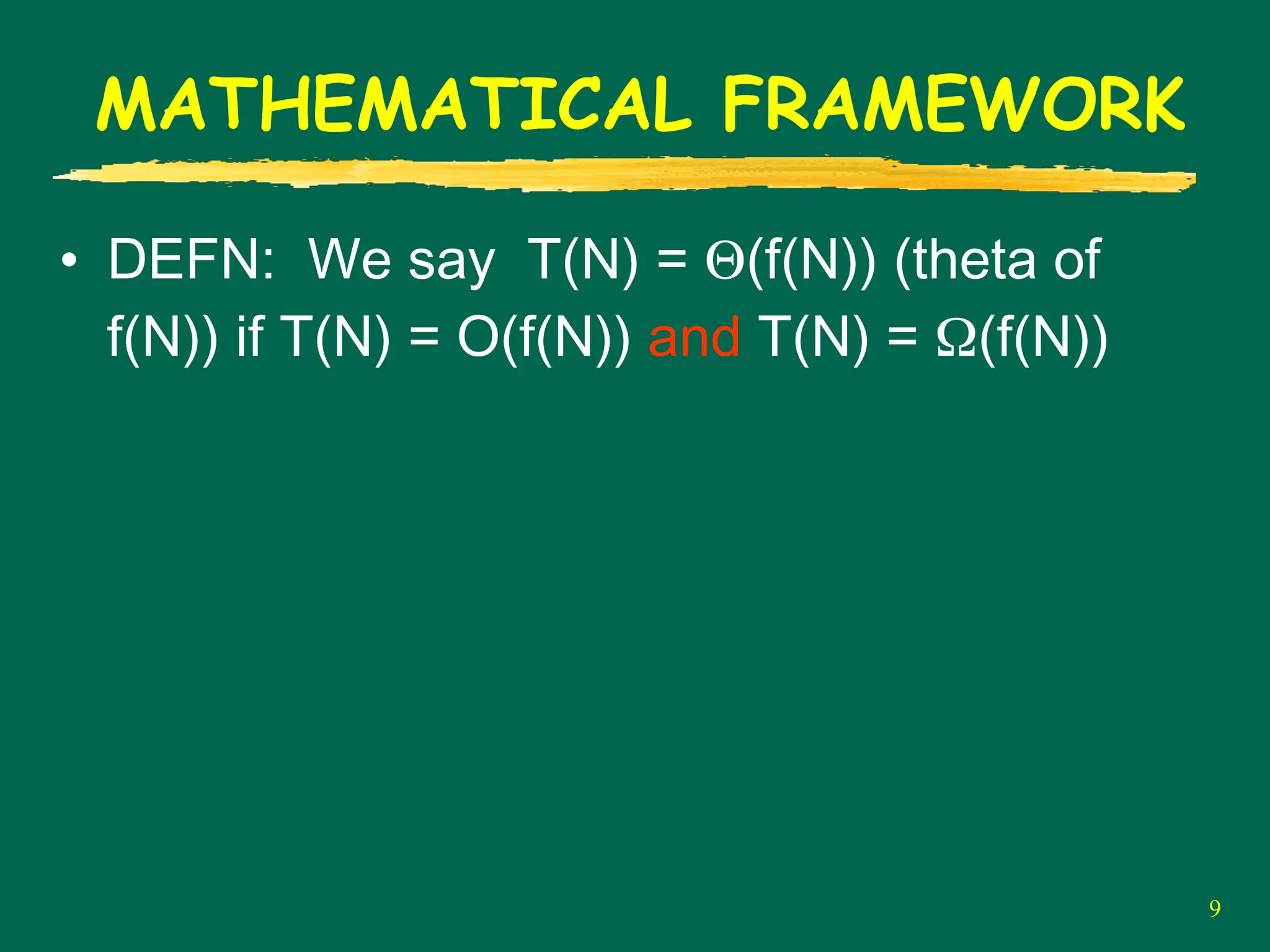 MATHEMATICAL FRAMEWORK

• DEFN: We say $T(N) = \Theta(f(N))$ (theta of f(N)) if $T(N) = O(f(N))$ and $T(N) = \Omega(f(N))$

9